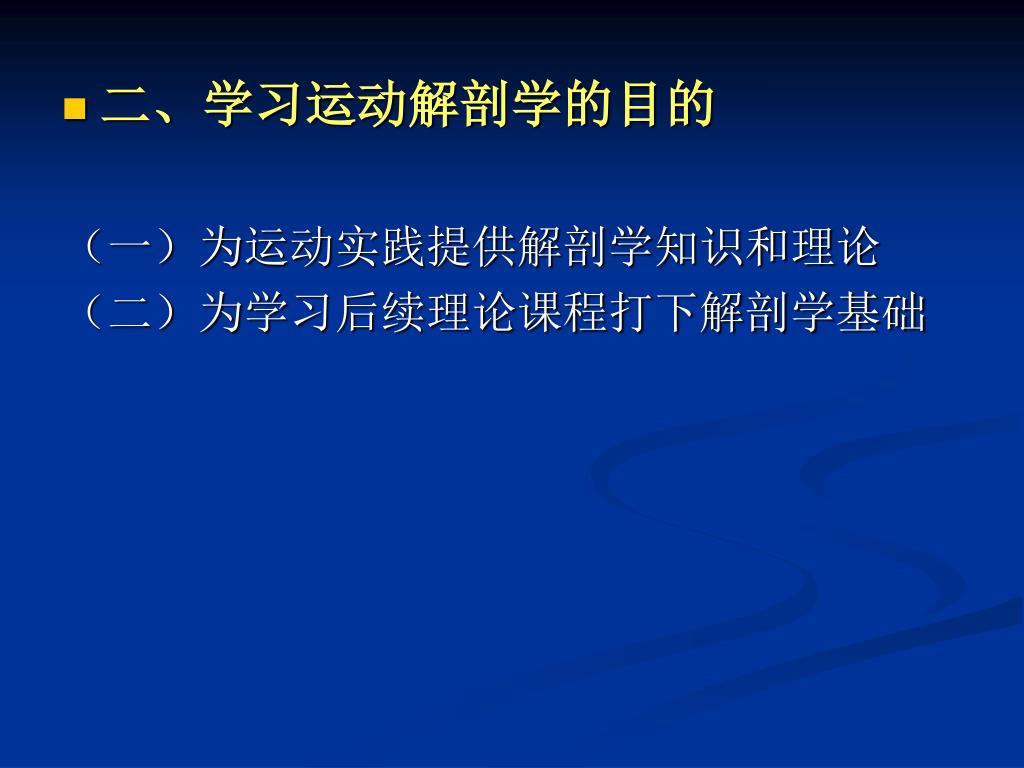 二、学习运动解剖学的目的

（一）为运动实践提供解剖学知识和理论
（二）为学习后续理论课程打下解剖学基础